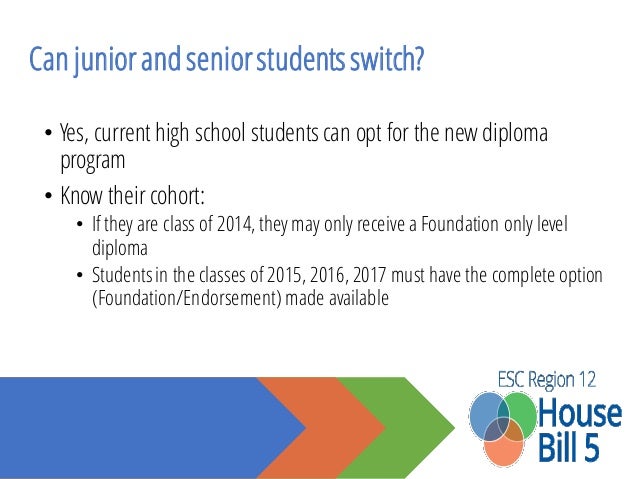 Can junior and senior students switch?

• Yes, current high school students can opt for the new diploma program

• Know their cohort:

  • If they are class of 2014, they may only receive a Foundation only level diploma

  • Students in the classes of 2015, 2016, 2017 must have the complete option (Foundation/Endorsement) made available

ESC Region 12
House Bill 5